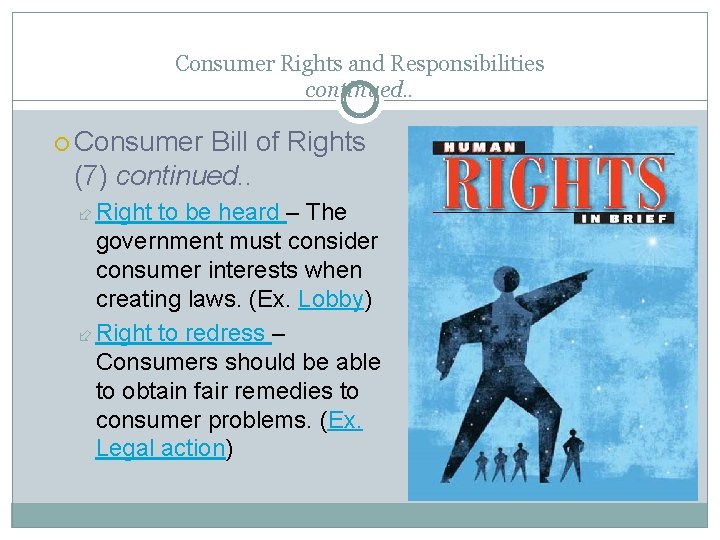 Consumer Rights and Responsibilities continued..

Consumer Bill of Rights (7) continued..

Right to be heard – The government must consider consumer interests when creating laws. (Ex. Lobby)

Right to redress – Consumers should be able to obtain fair remedies to consumer problems. (Ex. Legal action)

HUMAN RIGHTS IN BRIEF